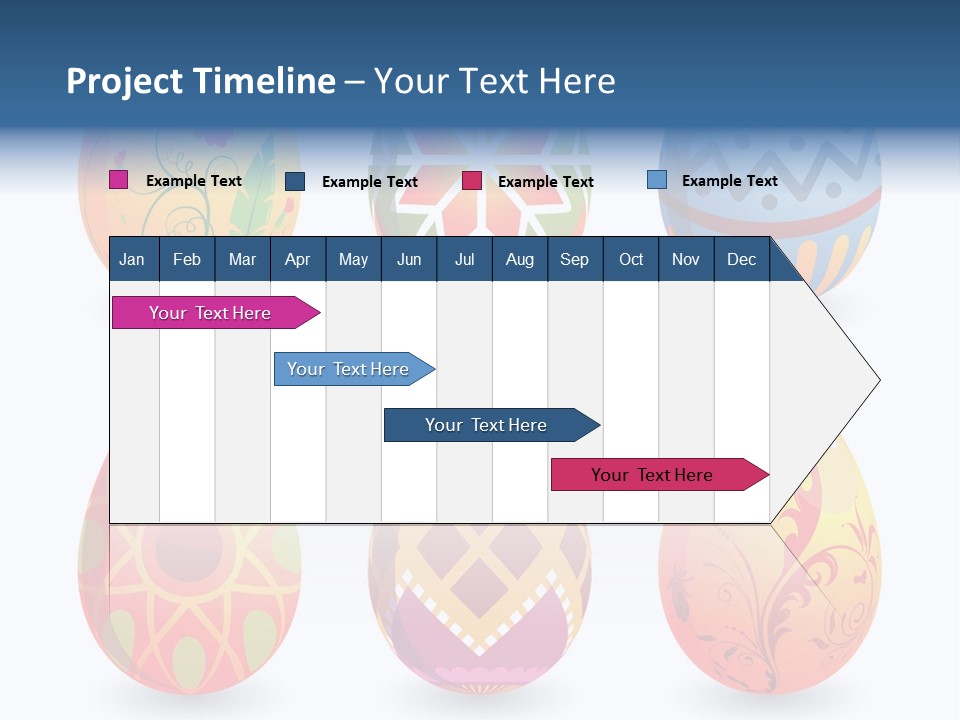 Project Timeline – Your Text Here

Example Text
Example Text
Example Text
Example Text

| Jan | Feb | Mar | Apr | May | Jun | Jul | Aug | Sep | Oct | Nov | Dec |
|---|---|---|---|---|---|---|---|---|---|---|---|

Your Text Here
Your Text Here
Your Text Here
Your Text Here